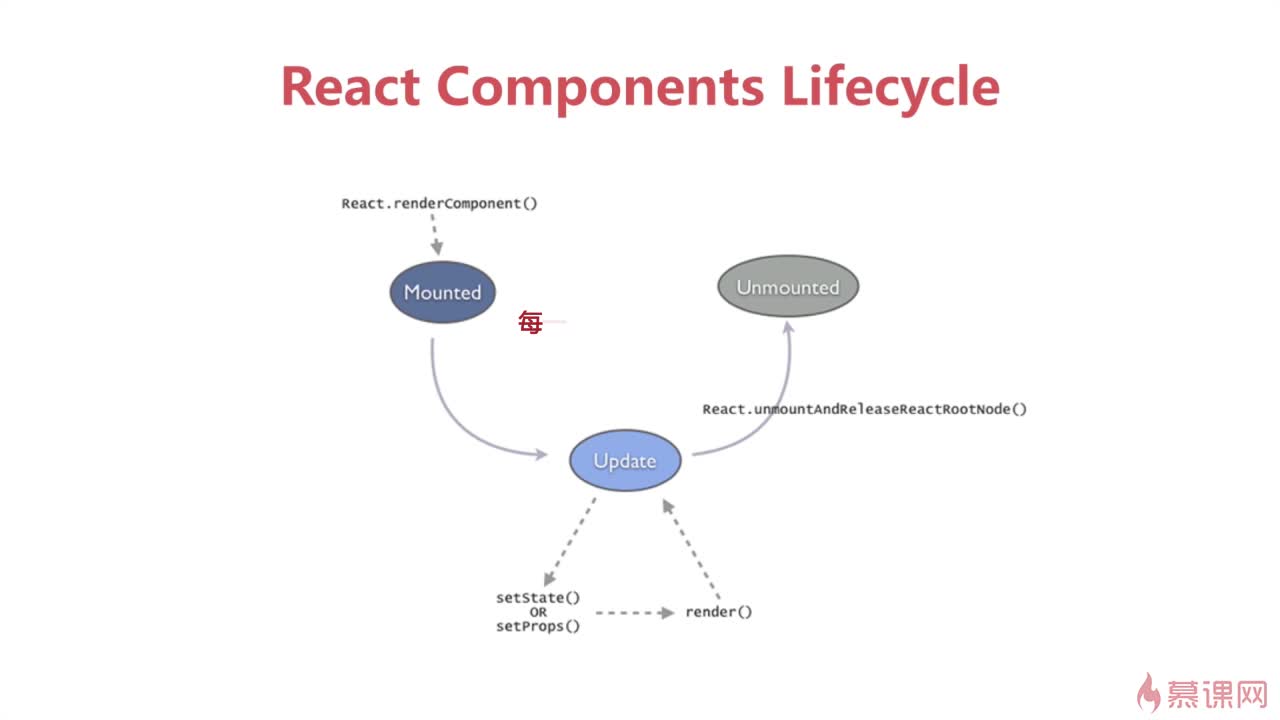 React Components Lifecycle

React.renderComponent()

Mounted

每

Unmounted

React.unmountAndReleaseReactRootNode()

Update

setState()
OR
setProps()

render()

慕课网